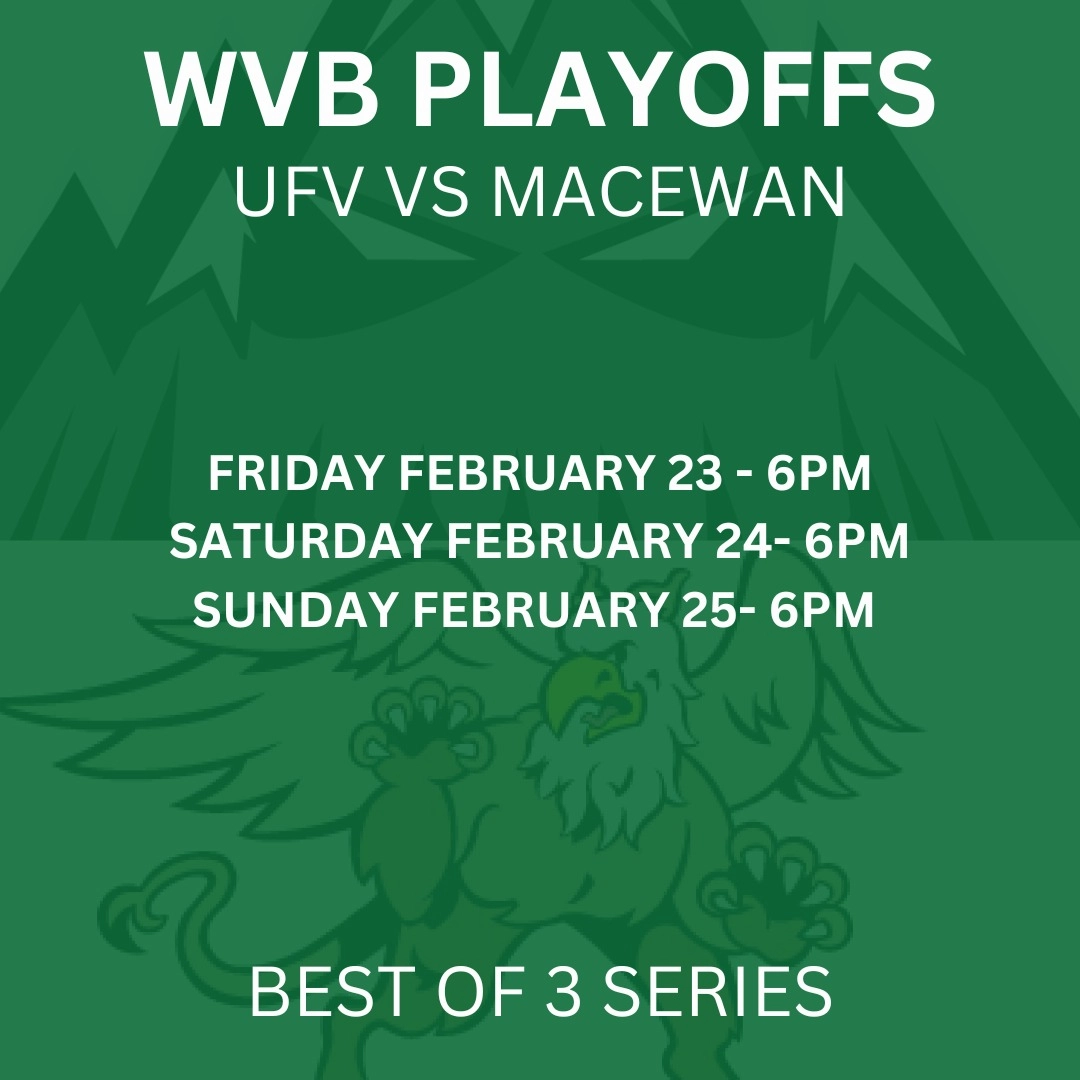 WVB PLAYOFFS
UFV VS MACEWAN

FRIDAY FEBRUARY 23 - 6PM
SATURDAY FEBRUARY 24- 6PM
SUNDAY FEBRUARY 25- 6PM

BEST OF 3 SERIES